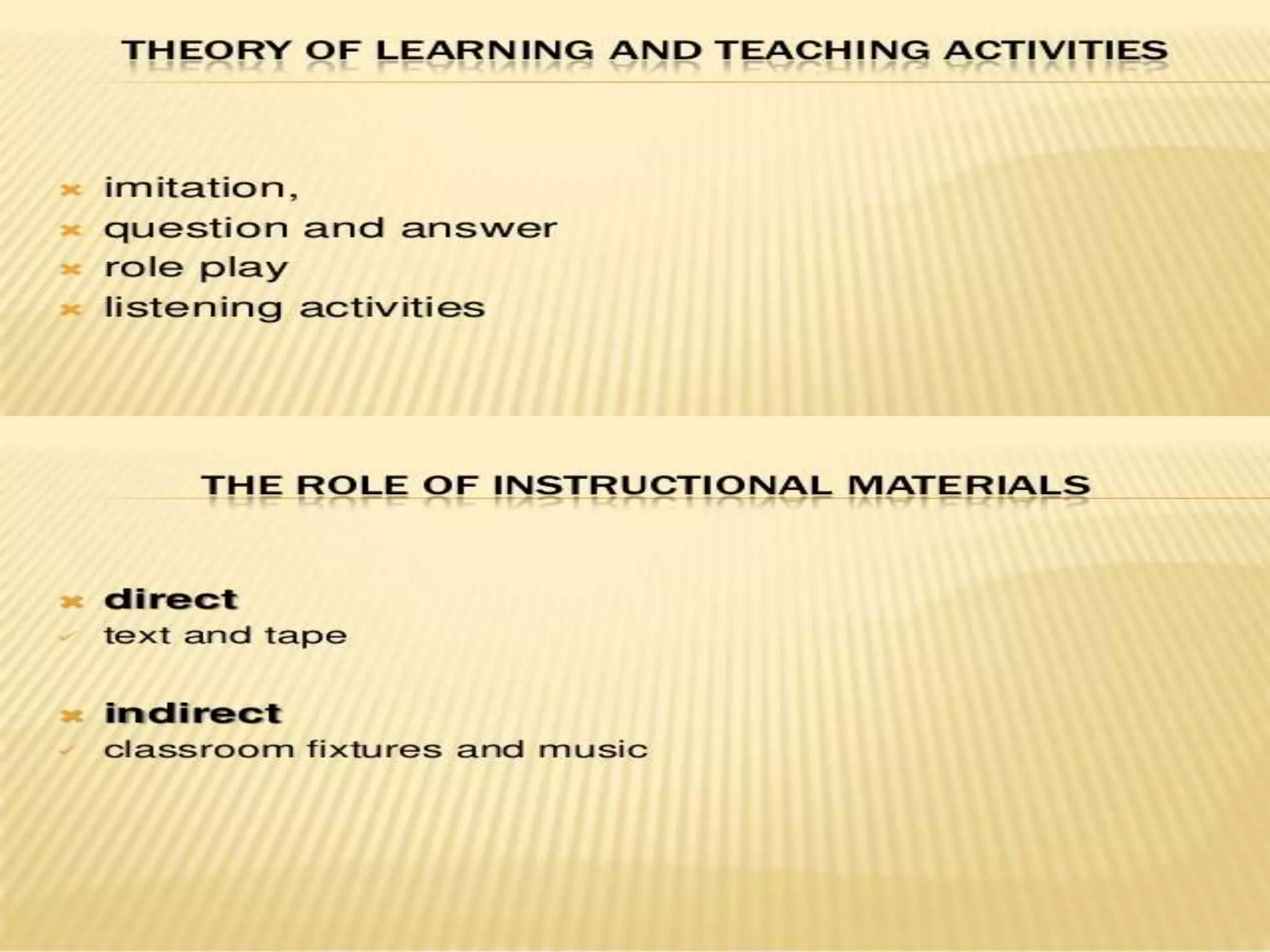 THEORY OF LEARNING AND TEACHING ACTIVITIES

imitation,
question and answer
role play
listening activities

THE ROLE OF INSTRUCTIONAL MATERIALS

direct
text and tape

indirect
classroom fixtures and music